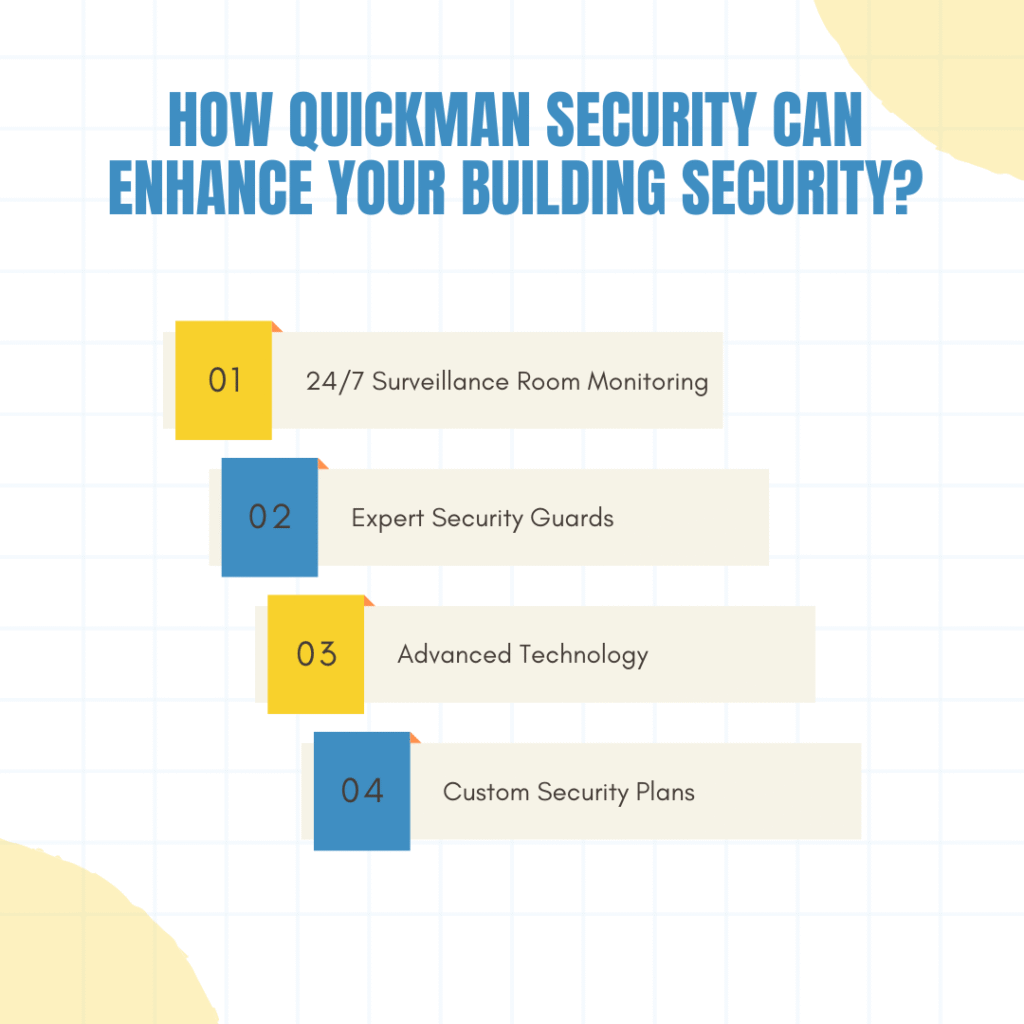 HOW QUICKMAN SECURITY CAN ENHANCE YOUR BUILDING SECURITY?

01 24/7 Surveillance Room Monitoring

02 Expert Security Guards

03 Advanced Technology

04 Custom Security Plans